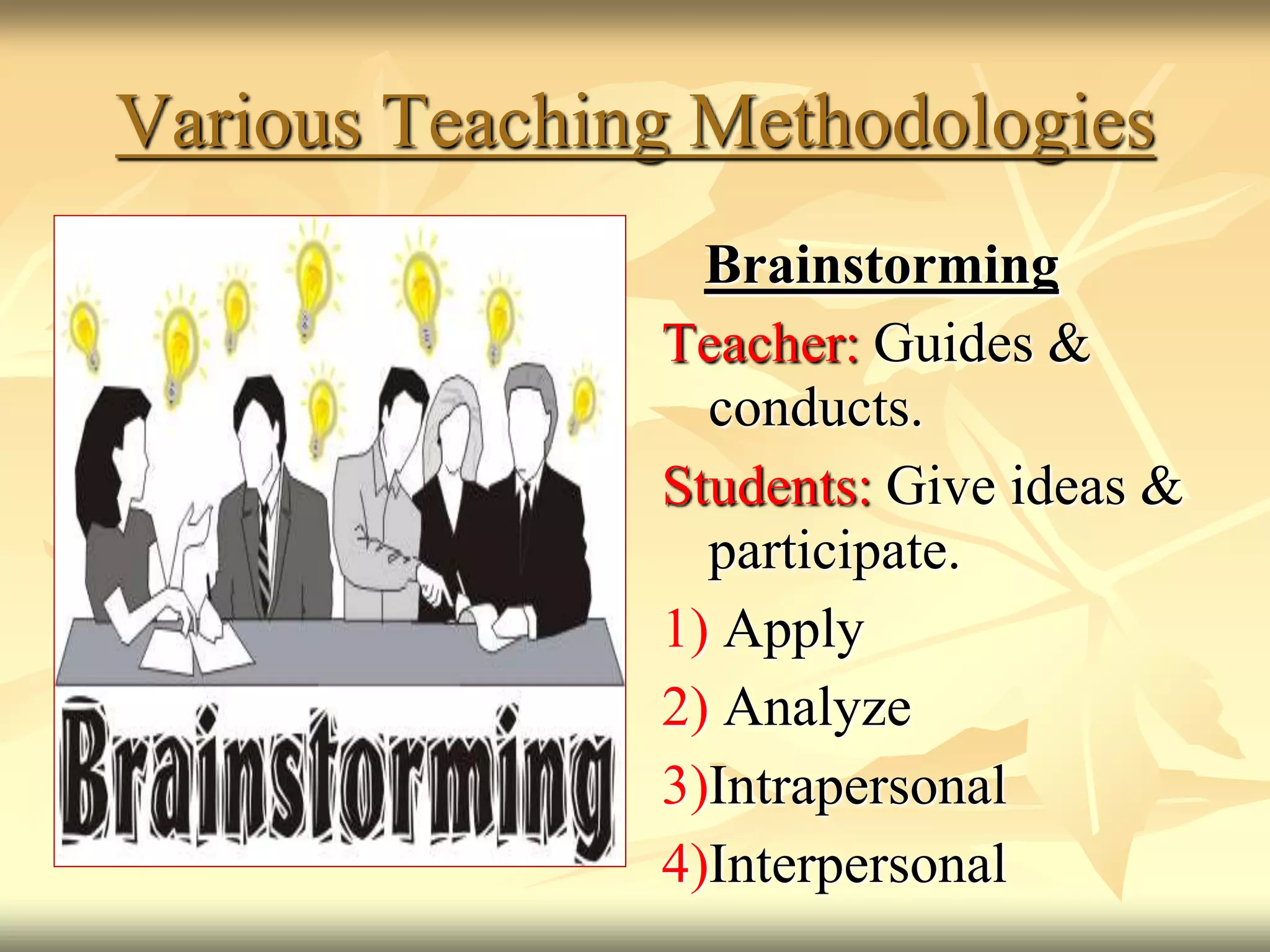 Various Teaching Methodologies

Brainstorming

Brainstorming

Teacher: Guides & conducts.

Students: Give ideas & participate.

1) Apply

2) Analyze

3)Intrapersonal

4)Interpersonal